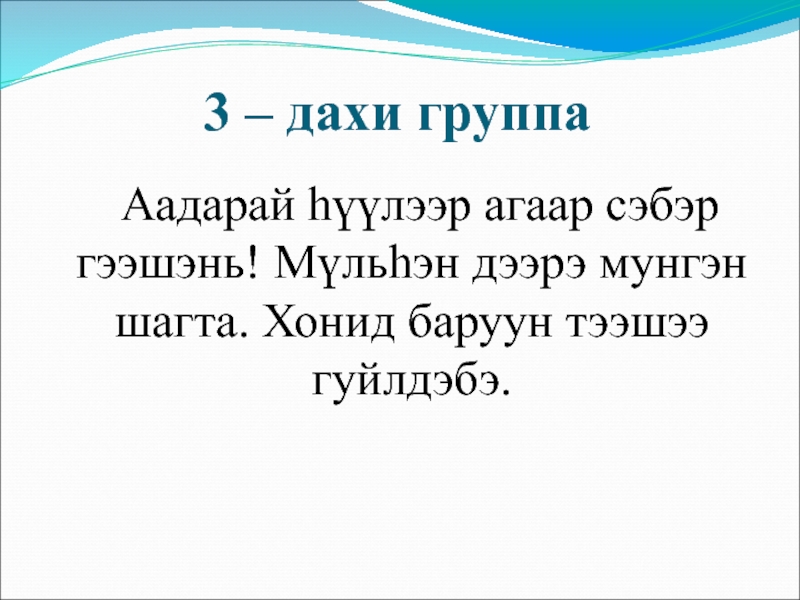 3 – дахи группа

Аадарай һүүлээр агаар сэбэр гээшэнь! Мүльһэн дээрэ мунгэн шагта. Хонид баруун тээшээ гуйлдэбэ.